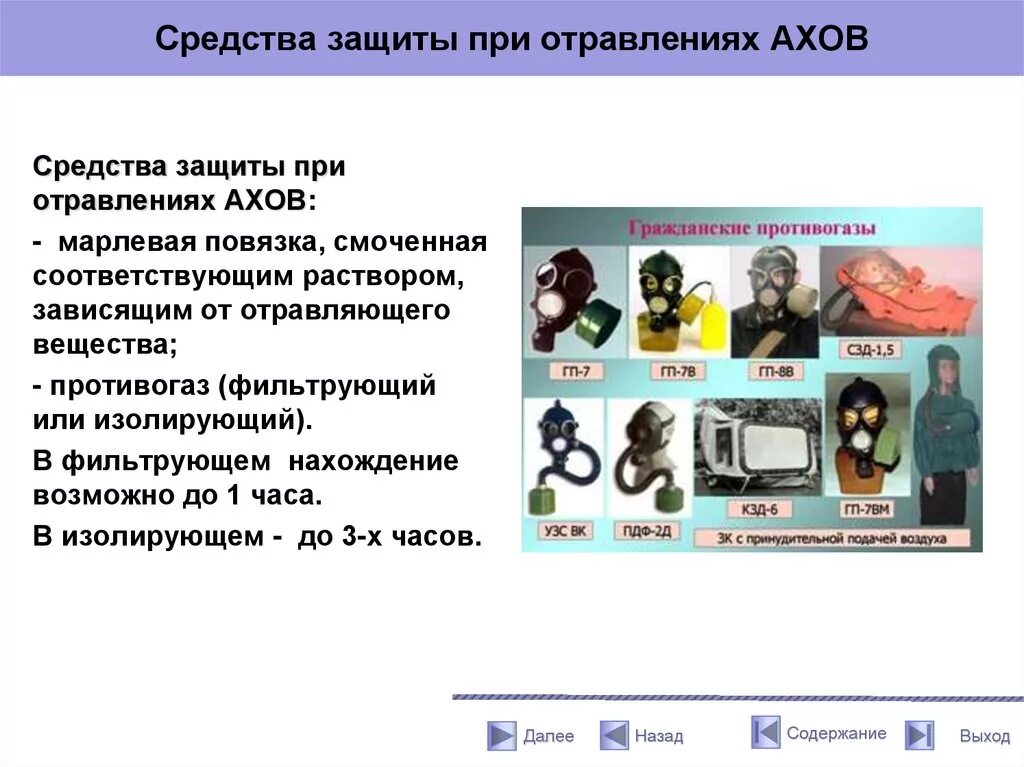 Средства защиты при отравлениях АХОВ

Средства защиты при отравлениях АХОВ:

- марлевая повязка, смоченная соответствующим раствором, зависящим от отравляющего вещества;

- противогаз (фильтрующий или изолирующий).

В фильтрующем нахождение возможно до 1 часа.

В изолирующем - до 3-х часов.

Гражданские противогазы

ГП-7

ГП-7В

ГП-8В

СЗД-1,5

УЗС ВК

ПДФ-2Д

КЗД-6

ГП-7ВМ

ЗК с принудительной подачей воздуха

Далее

Назад

Содержание

Выход